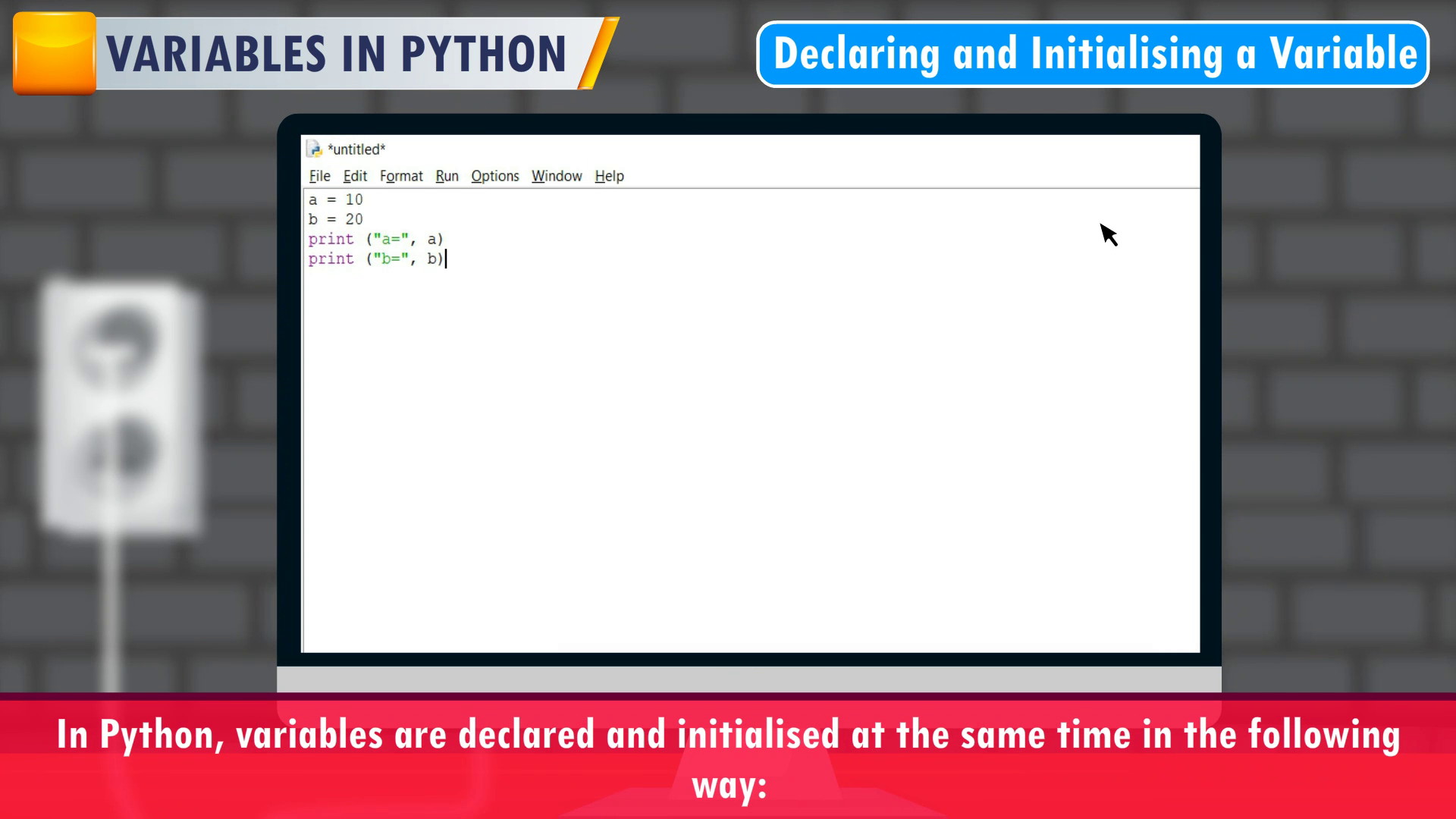 VARIABLES IN PYTHON

Declaring and Initialising a Variable

*untitled*

File Edit Format Run Options Window Help

a = 10
b = 20
print ("a=", a)
print ("b=", b)

In Python, variables are declared and initialised at the same time in the following way: